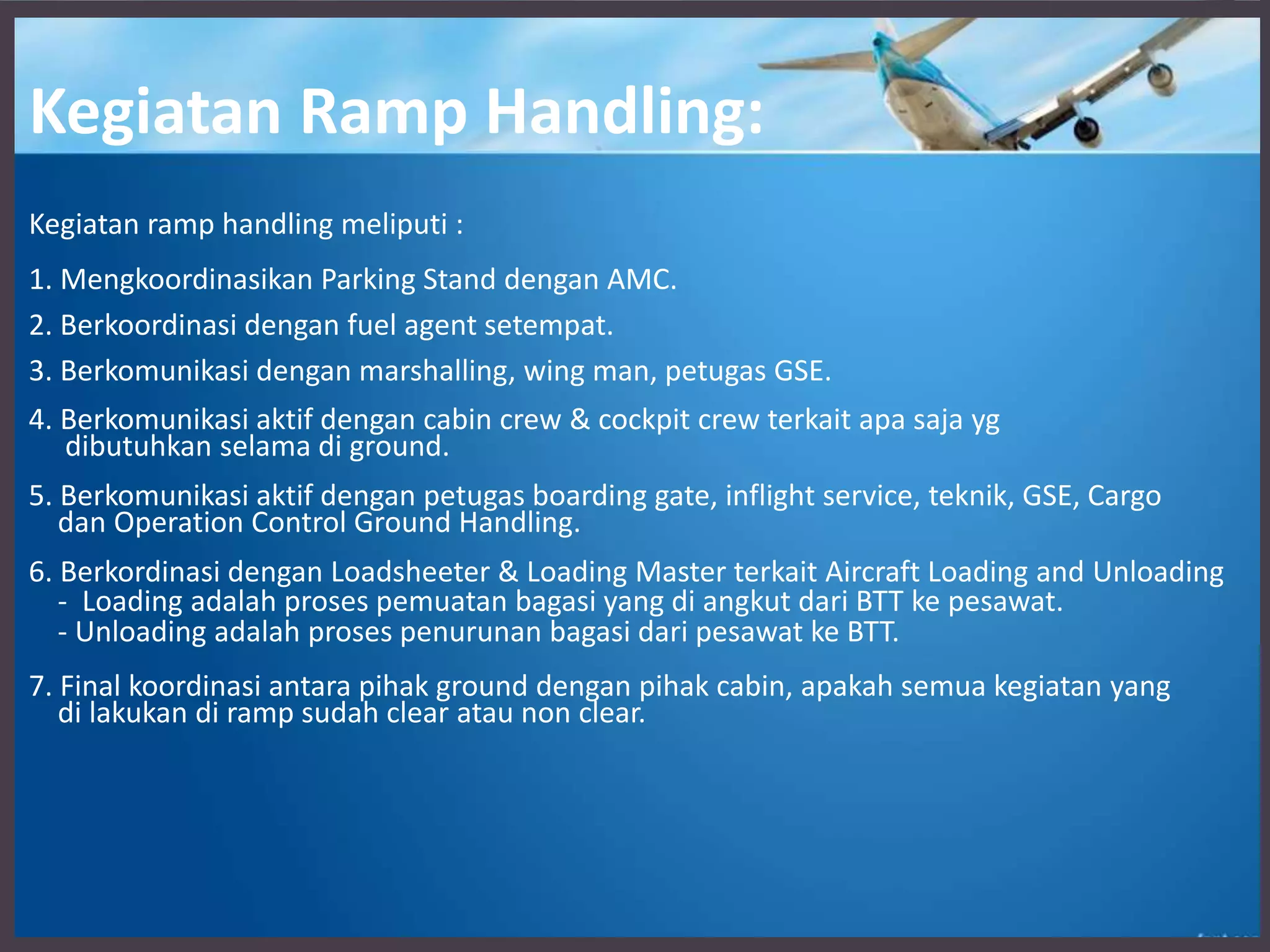 Kegiatan Ramp Handling:

Kegiatan ramp handling meliputi :

1. Mengkoordinasikan Parking Stand dengan AMC.

2. Berkoordinasi dengan fuel agent setempat.

3. Berkomunikasi dengan marshalling, wing man, petugas GSE.

4. Berkomunikasi aktif dengan cabin crew & cockpit crew terkait apa saja yg dibutuhkan selama di ground.

5. Berkomunikasi aktif dengan petugas boarding gate, inflight service, teknik, GSE, Cargo dan Operation Control Ground Handling.

6. Berkordinasi dengan Loadsheeter & Loading Master terkait Aircraft Loading and Unloading
- Loading adalah proses pemuatan bagasi yang di angkut dari BTT ke pesawat.
- Unloading adalah proses penurunan bagasi dari pesawat ke BTT.

7. Final koordinasi antara pihak ground dengan pihak cabin, apakah semua kegiatan yang di lakukan di ramp sudah clear atau non clear.